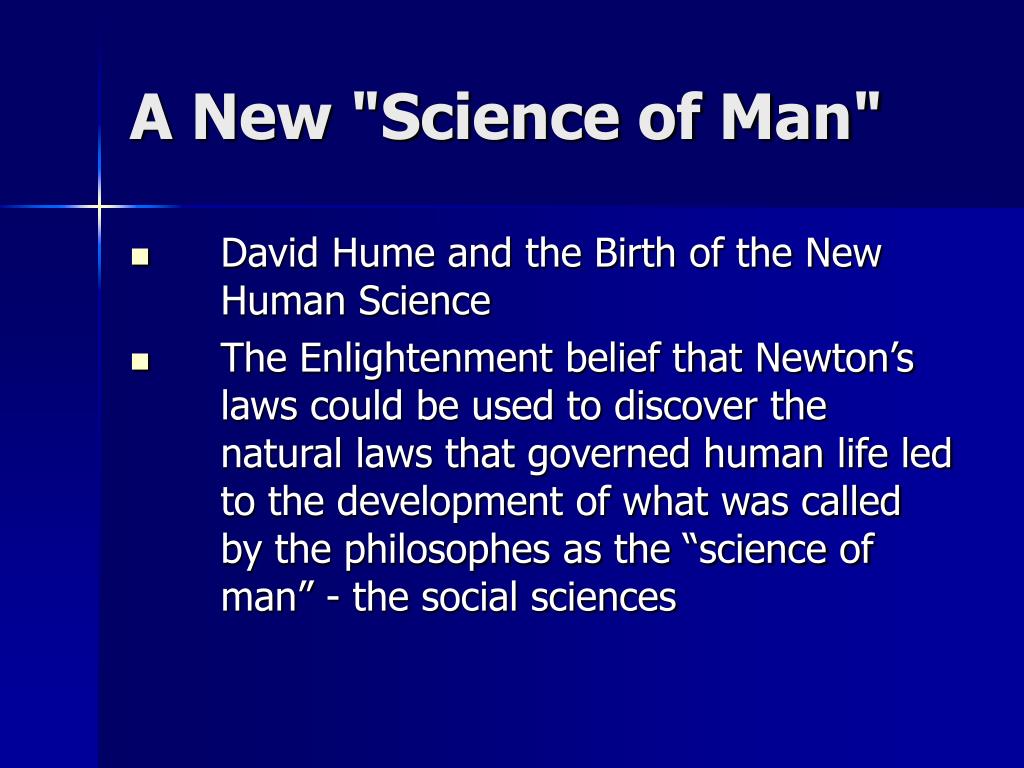 A New "Science of Man"

- David Hume and the Birth of the New Human Science
- The Enlightenment belief that Newton’s laws could be used to discover the natural laws that governed human life led to the development of what was called by the philosophes as the “science of man” - the social sciences